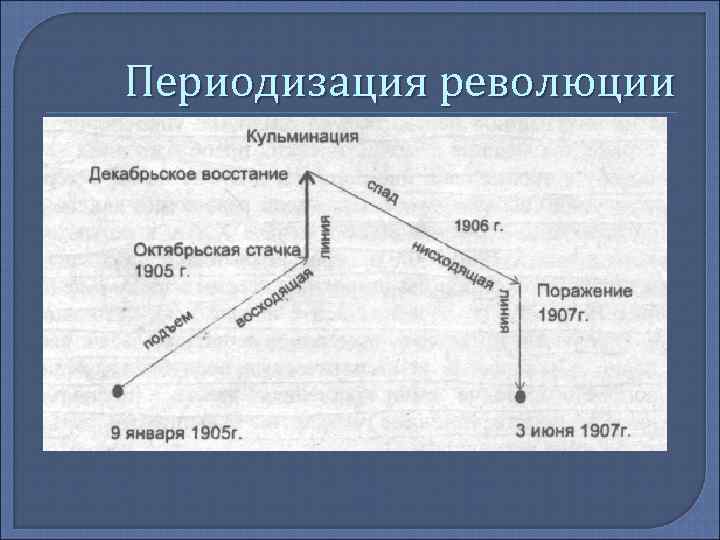 Периодизация революции

Кульминация

Декабрьское восстание

спад

1906 г.

Октябрьская стачка 1905 г.

линия

нисходящая

Поражение 1907г.

подъем

восходящая

линия

9 января 1905г.

3 июня 1907г.